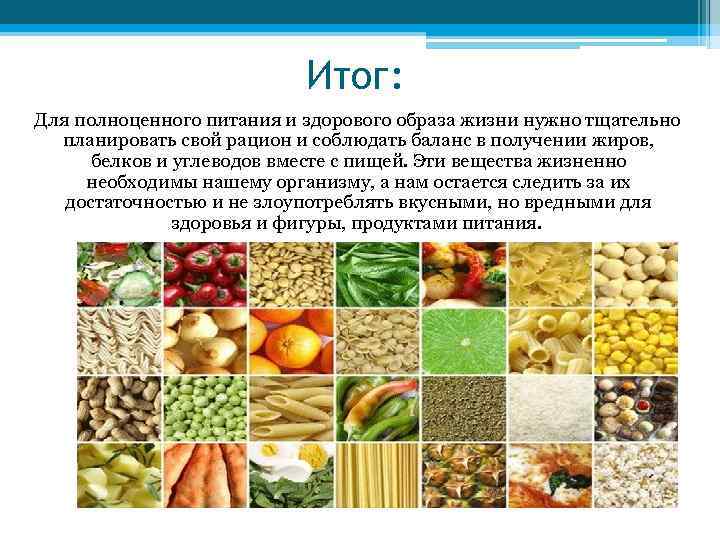 Итог:

Для полноценного питания и здорового образа жизни нужно тщательно планировать свой рацион и соблюдать баланс в получении жиров, белков и углеводов вместе с пищей. Эти вещества жизненно необходимы нашему организму, а нам остается следить за их достаточностью и не злоупотреблять вкусными, но вредными для здоровья и фигуры, продуктами питания.